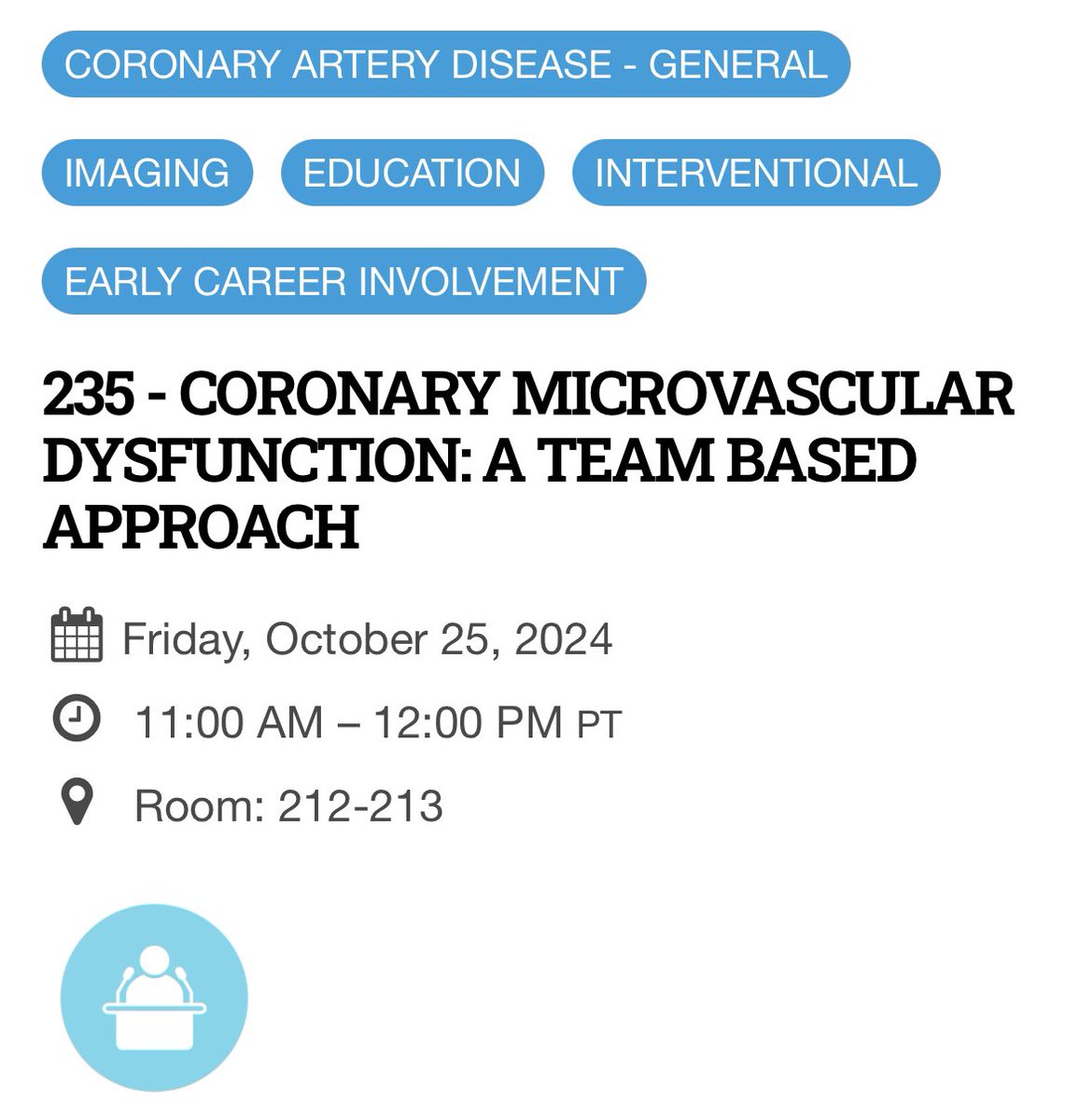 CORONARY ARTERY DISEASE - GENERAL

IMAGING

EDUCATION

INTERVENTIONAL

EARLY CAREER INVOLVEMENT

235 - CORONARY MICROVASCULAR DYSFUNCTION: A TEAM BASED APPROACH

Friday, October 25, 2024

11:00 AM – 12:00 PM PT

Room: 212-213